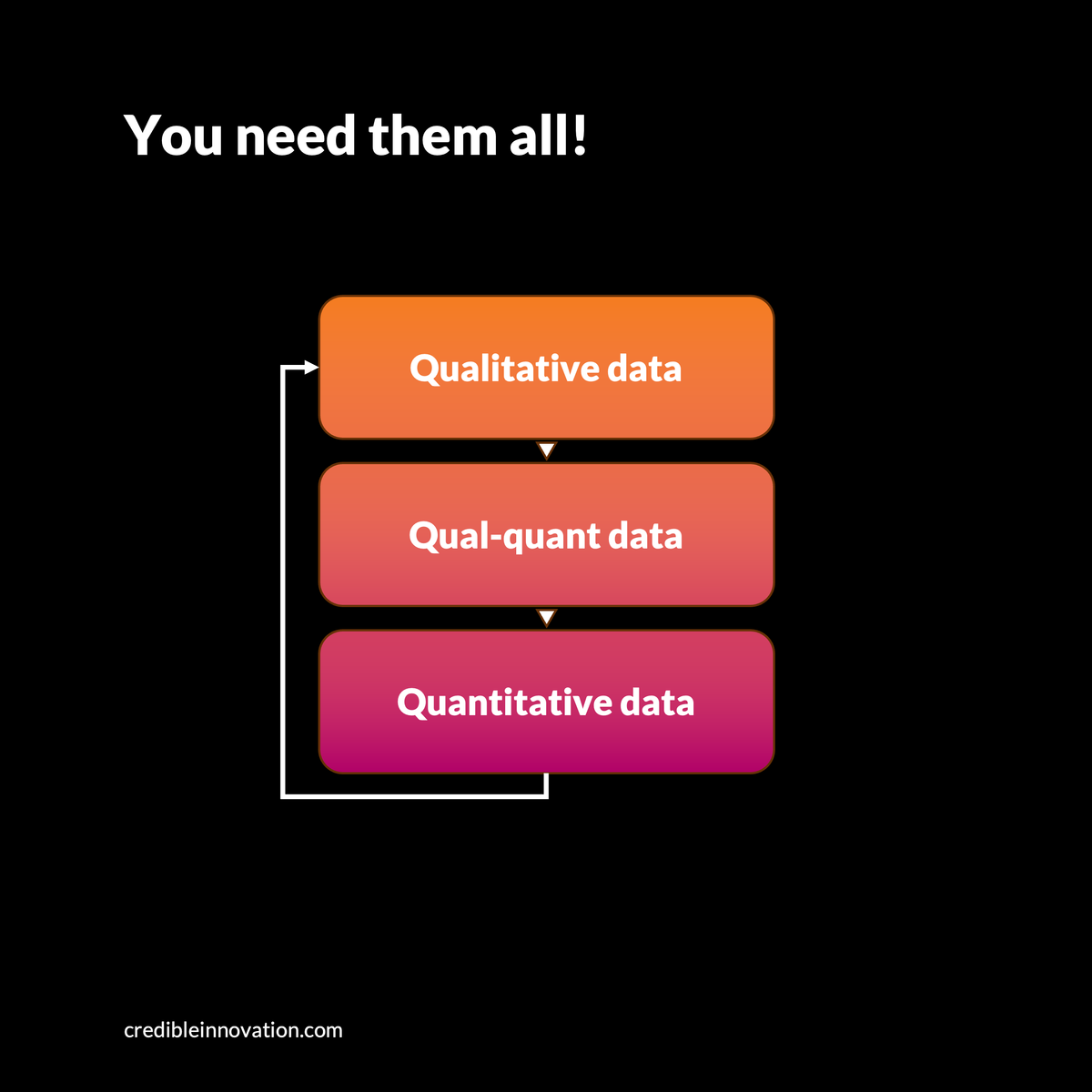 You need them all!

Qualitative data

Qual-quant data

Quantitative data

credibleinnovation.com